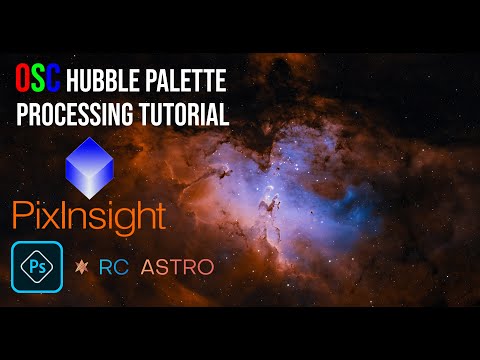 OSC HUBBLE PALETTE PROCESSING TUTORIAL

PixInsight

Ps

RC ASTRO